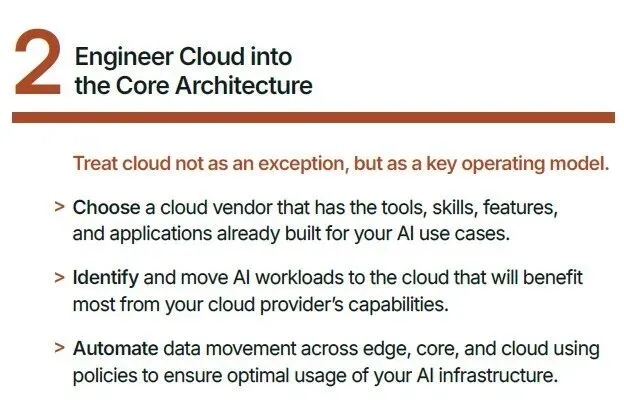 2 Engineer Cloud into the Core Architecture

Treat cloud not as an exception, but as a key operating model.

> Choose a cloud vendor that has the tools, skills, features, and applications already built for your AI use cases.

> Identify and move AI workloads to the cloud that will benefit most from your cloud provider's capabilities.

> Automate data movement across edge, core, and cloud using policies to ensure optimal usage of your AI infrastructure.